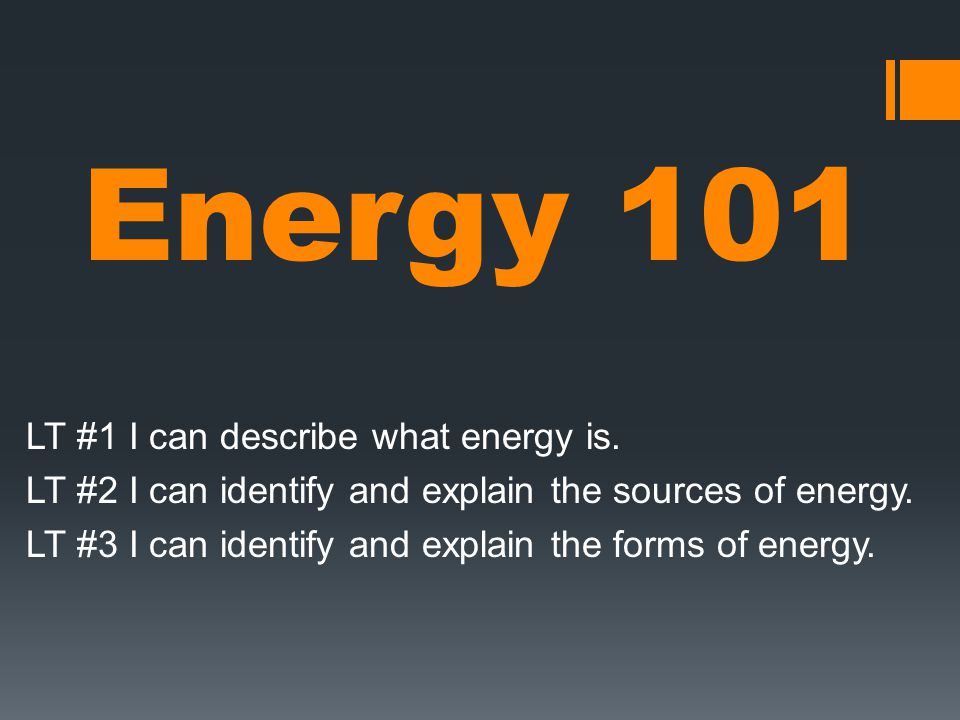 Energy 101

LT #1 I can describe what energy is.
LT #2 I can identify and explain the sources of energy.
LT #3 I can identify and explain the forms of energy.